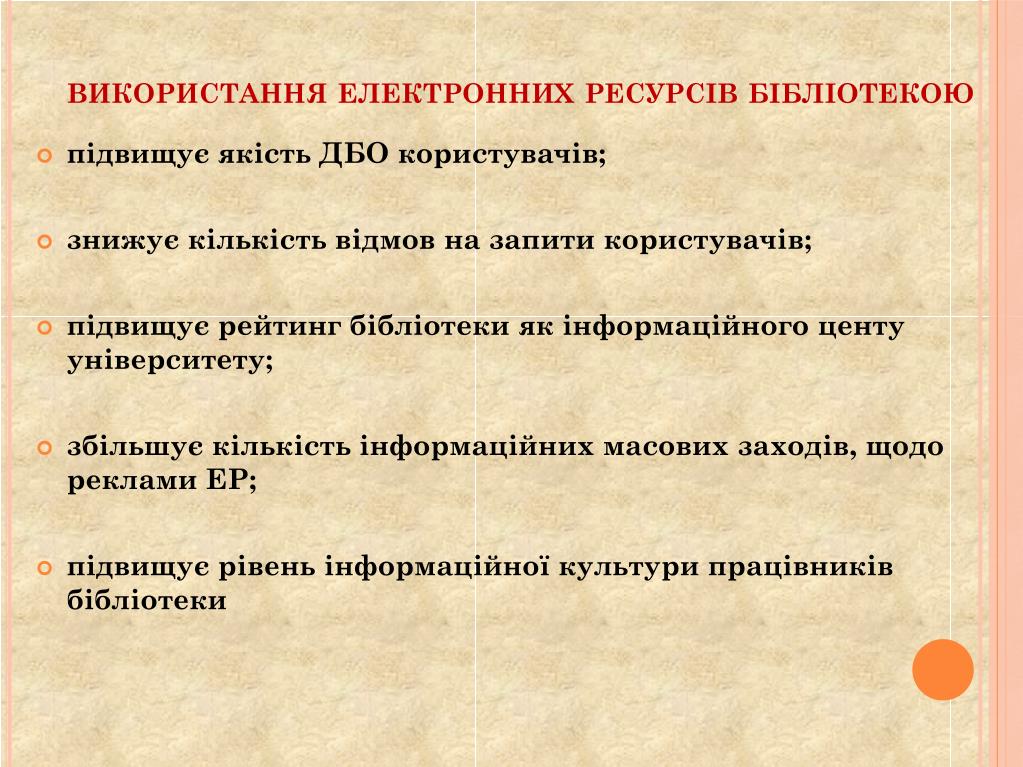 ВИКОРИСТАННЯ ЕЛЕКТРОННИХ РЕСУРСІВ БІБЛІОТЕКОЮ

підвищує якість ДБО користувачів;

знижує кількість відмов на запити користувачів;

підвищує рейтинг бібліотеки як інформаційного центу університету;

збільшує кількість інформаційних масових заходів, щодо реклами ЕР;

підвищує рівень інформаційної культури працівників бібліотеки